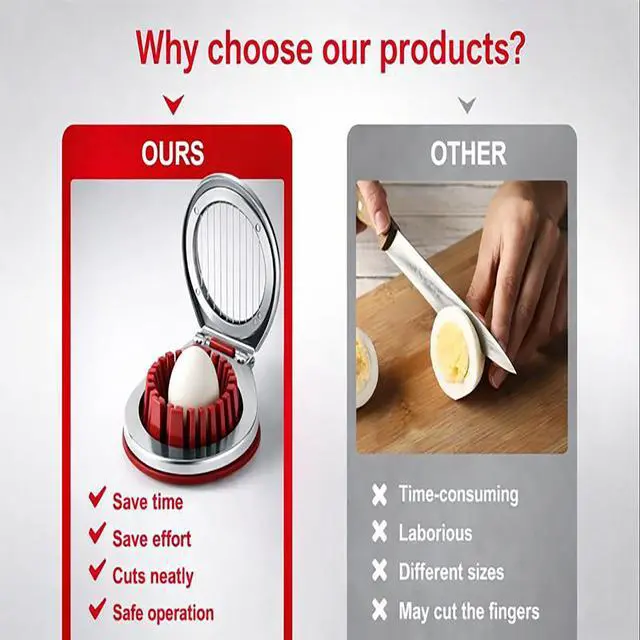 Why choose our products?

OURS

✔ Save time
✔ Save effort
✔ Cuts neatly
✔ Safe operation

OTHER

✖ Time-consuming
✖ Laborious
✖ Different sizes
✖ May cut the fingers